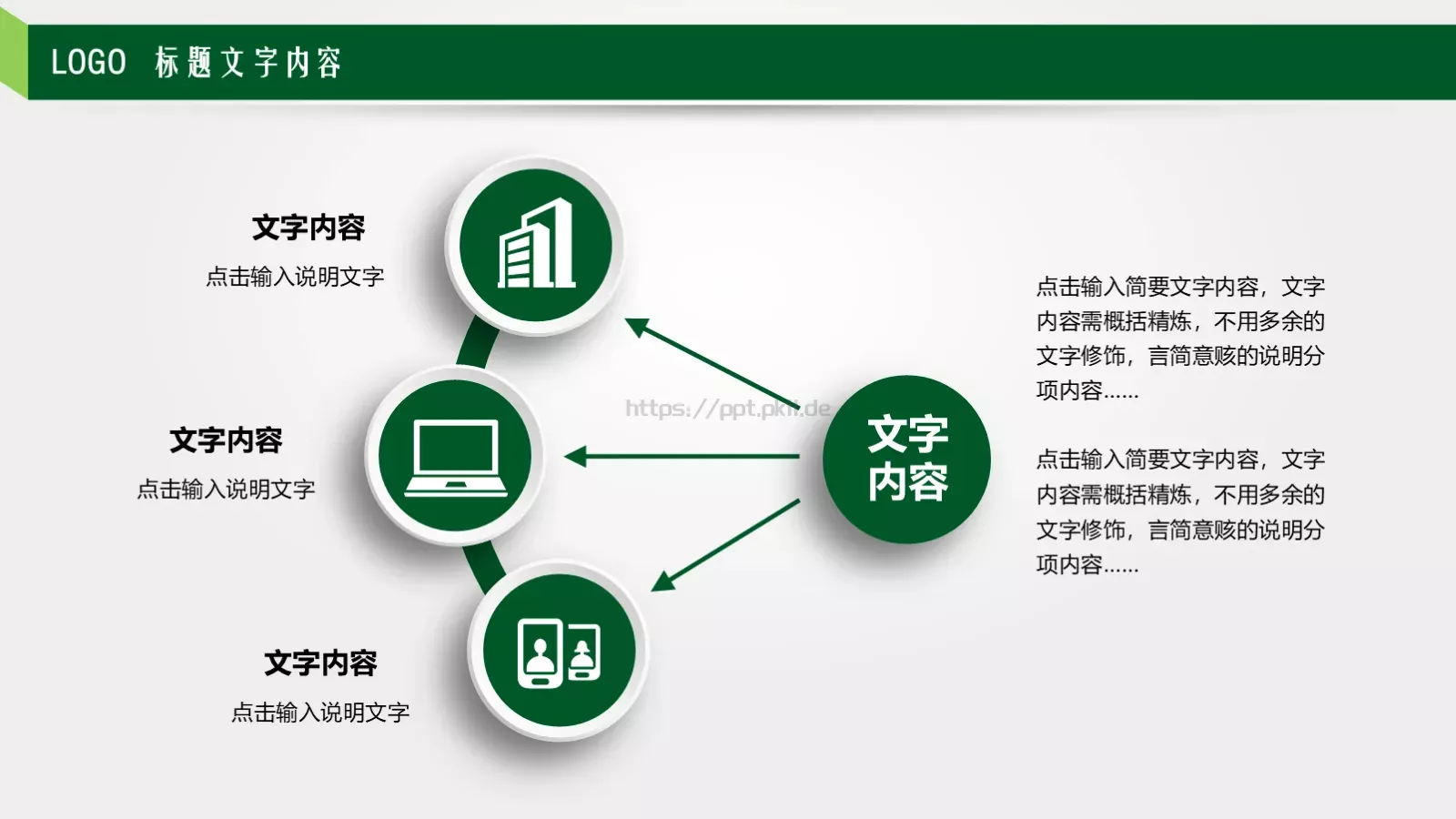 LOGO 标题文字内容

文字内容
点击输入说明文字

文字内容
点击输入说明文字

文字内容
点击输入说明文字

https://ppt.pkm.de

文字内容

点击输入简要文字内容，文字内容需概括精炼，不用多余的文字修饰，言简意赅的说明分项内容......

点击输入简要文字内容，文字内容需概括精炼，不用多余的文字修饰，言简意赅的说明分项内容......